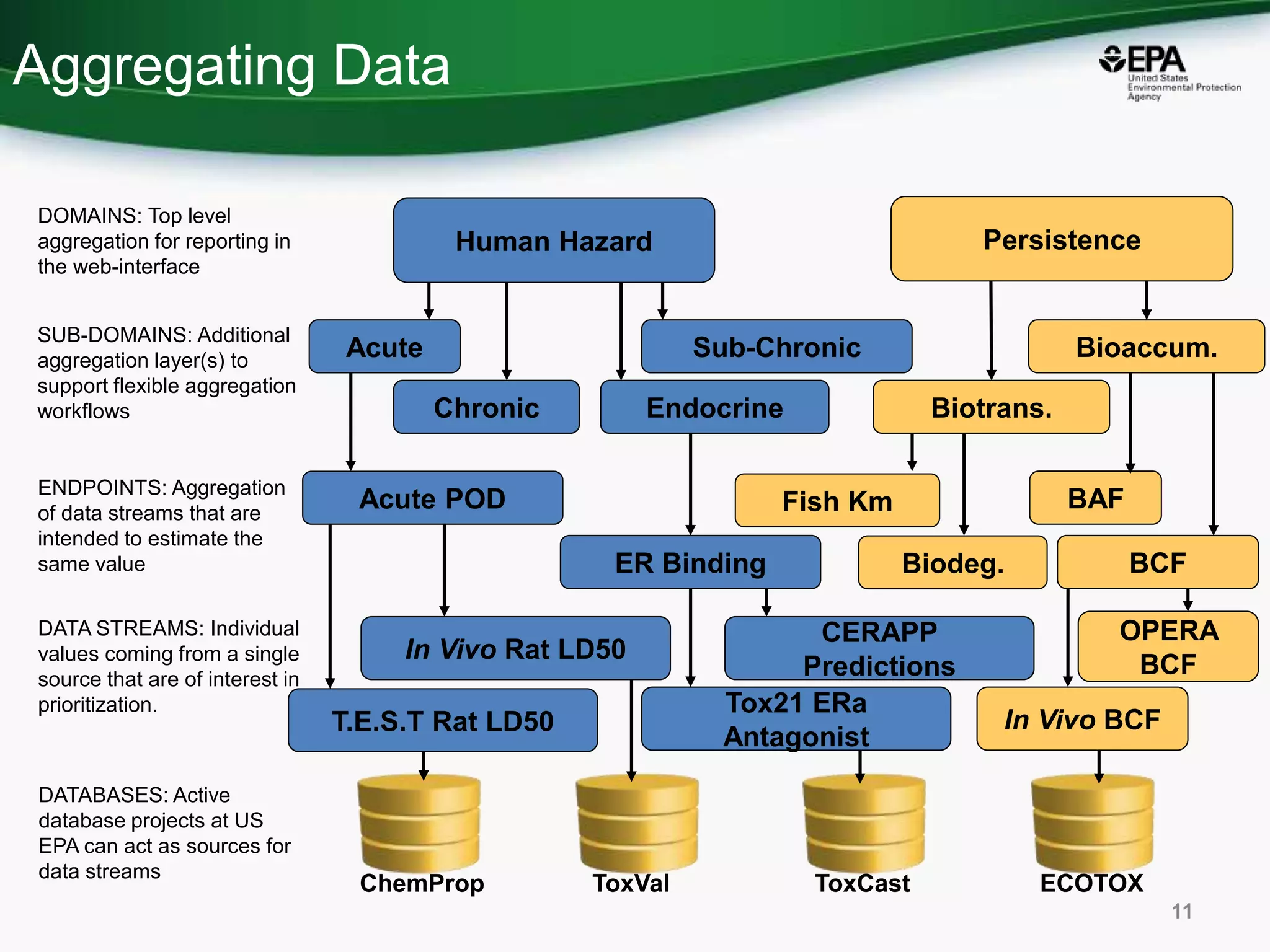 Aggregating Data

EPA
United States Environmental Protection Agency

DOMAINS: Top level aggregation for reporting in the web-interface

SUB-DOMAINS: Additional aggregation layer(s) to support flexible aggregation workflows

ENDPOINTS: Aggregation of data streams that are intended to estimate the same value

DATA STREAMS: Individual values coming from a single source that are of interest in prioritization.

DATABASES: Active database projects at US EPA can act as sources for data streams

Human Hazard

Persistence

Acute

Sub-Chronic

Bioaccum.

Chronic

Endocrine

Biotrans.

Acute POD

Fish Km

BAF

ER Binding

Biodeg.

BCF

In Vivo Rat LD50

CERAPP Predictions

OPERA BCF

T.E.S.T Rat LD50

Tox21 ERa Antagonist

In Vivo BCF

ChemProp

ToxVal

ToxCast

ECOTOX

11